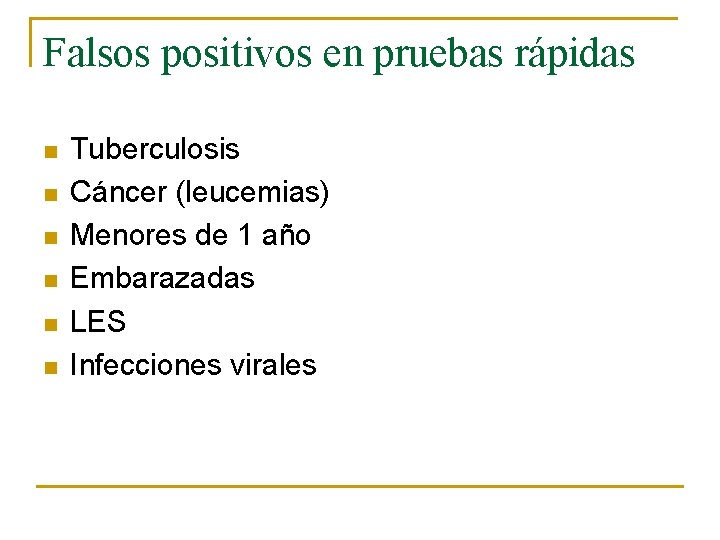 Falsos positivos en pruebas rápidas

- Tuberculosis
- Cáncer (leucemias)
- Menores de 1 año
- Embarazadas
- LES
- Infecciones virales